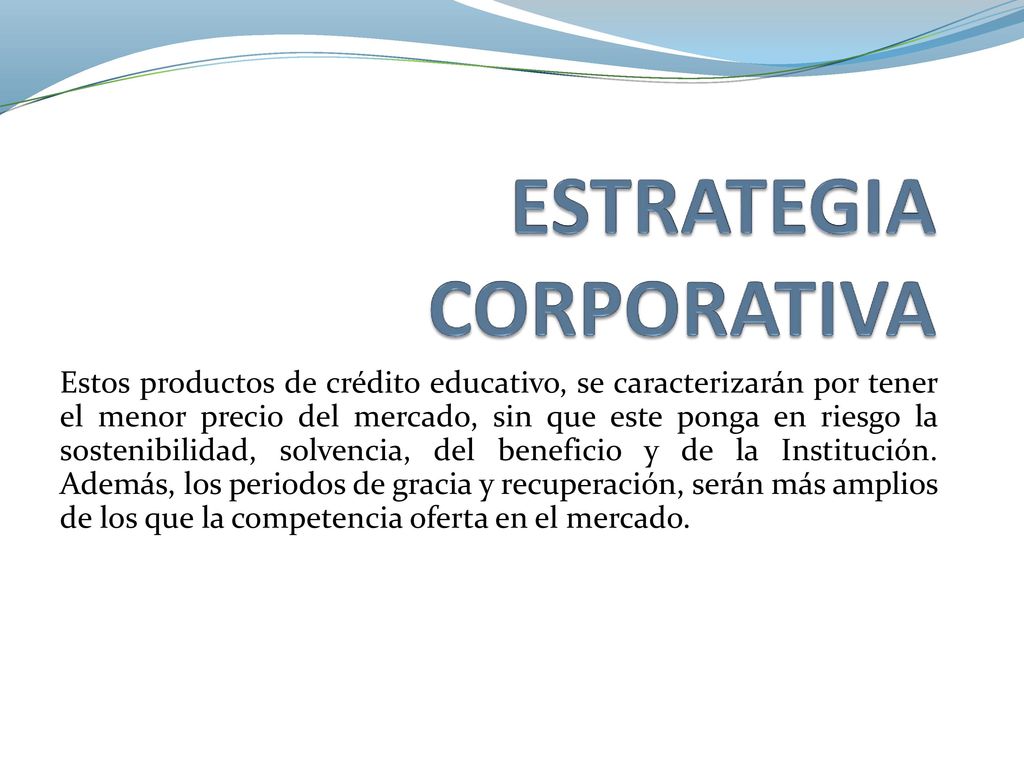 ESTRATEGIA CORPORATIVA

Estos productos de crédito educativo, se caracterizarán por tener el menor precio del mercado, sin que este ponga en riesgo la sostenibilidad, solvencia, del beneficio y de la Institución. Además, los periodos de gracia y recuperación, serán más amplios de los que la competencia oferta en el mercado.